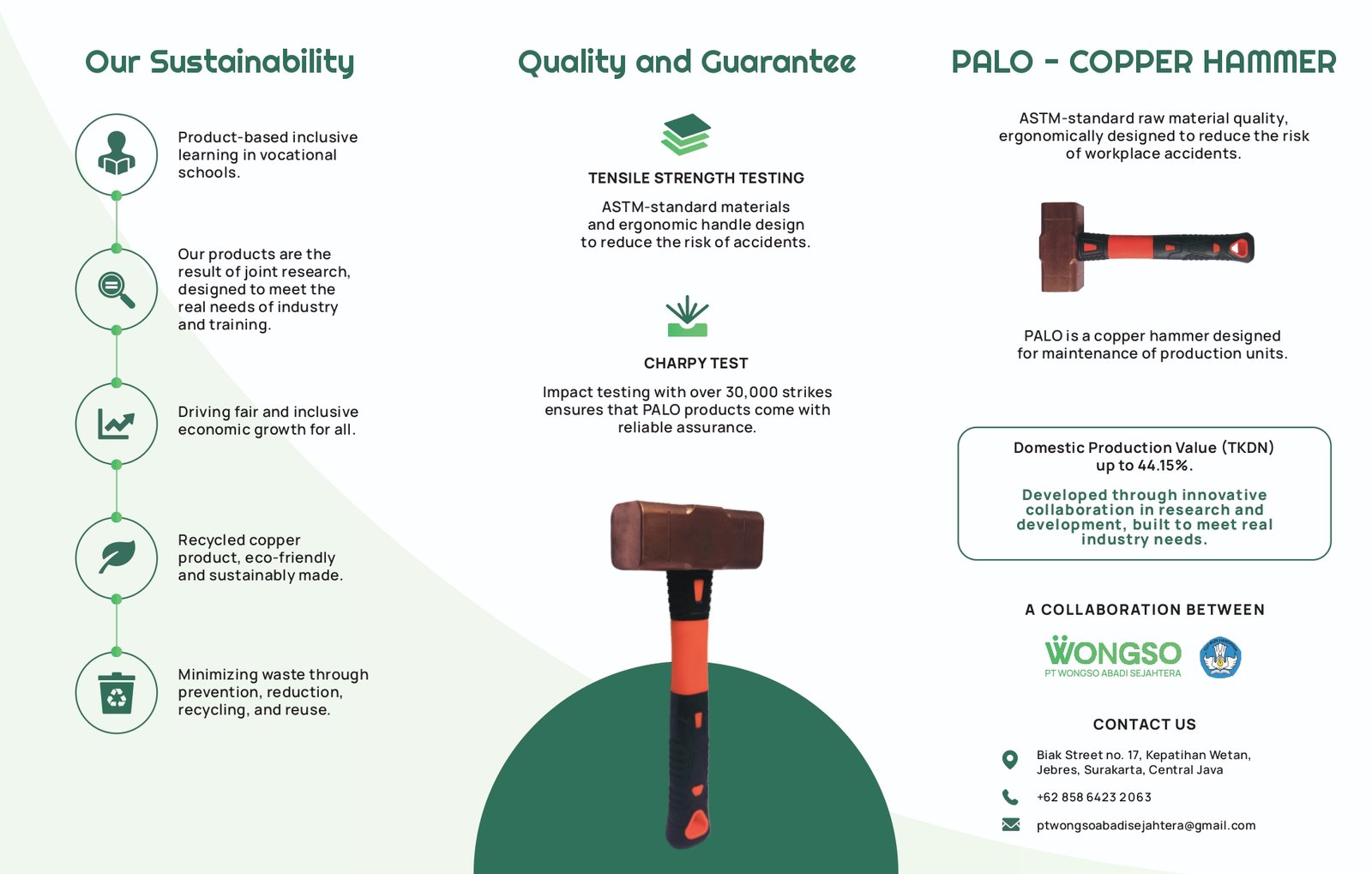 Our Sustainability

Product-based inclusive learning in vocational schools.

Our products are the result of joint research, designed to meet the real needs of industry and training.

Driving fair and inclusive economic growth for all.

Recycled copper product, eco-friendly and sustainably made.

Minimizing waste through prevention, reduction, recycling, and reuse.

Quality and Guarantee

TENSILE STRENGTH TESTING

ASTM-standard materials and ergonomic handle design to reduce the risk of accidents.

CHARPY TEST

Impact testing with over 30,000 strikes ensures that PALO products come with reliable assurance.

PALO - COPPER HAMMER

ASTM-standard raw material quality, ergonomically designed to reduce the risk of workplace accidents.

PALO is a copper hammer designed for maintenance of production units.

Domestic Production Value (TKDN) up to 44.15%.

Developed through innovative collaboration in research and development, built to meet real industry needs.

A COLLABORATION BETWEEN

WONGSO
PT WONGSO ABADI SEJAHTERA

CONTACT US

Biak Street no. 17, Kepatihan Wetan, Jebres, Surakarta, Central Java

+62 858 6423 2063

ptwongsoabadisejahtera@gmail.com